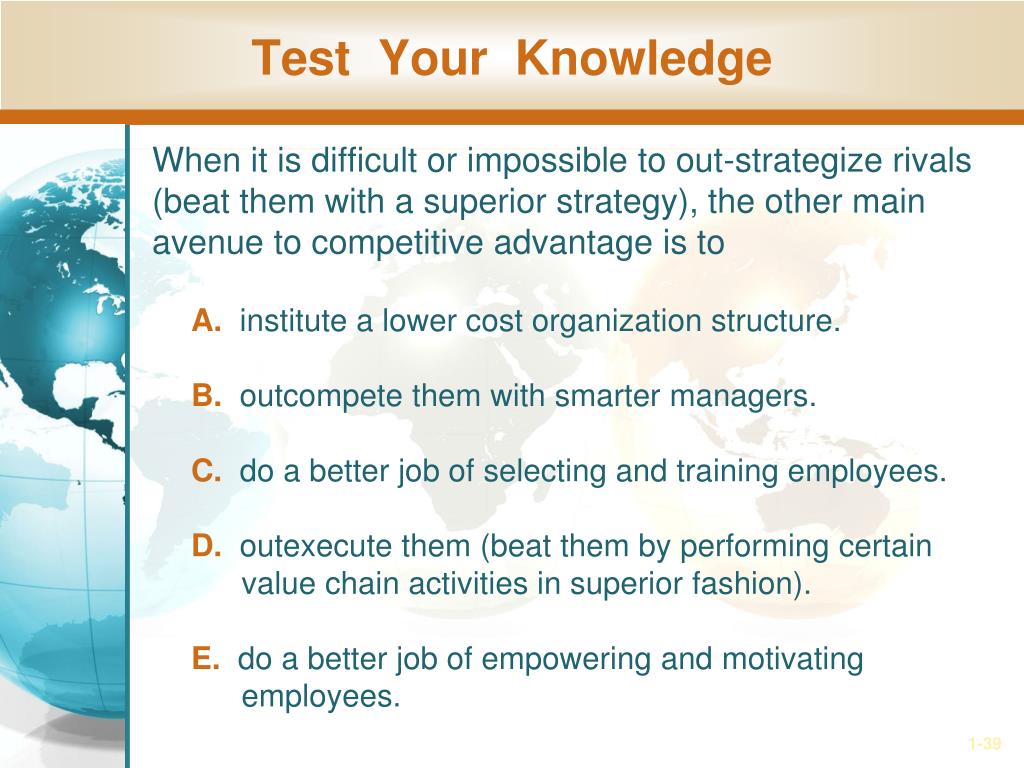 Test Your Knowledge

When it is difficult or impossible to out-strategize rivals (beat them with a superior strategy), the other main avenue to competitive advantage is to

A. institute a lower cost organization structure.

B. outcompete them with smarter managers.

C. do a better job of selecting and training employees.

D. outexecute them (beat them by performing certain value chain activities in superior fashion).

E. do a better job of empowering and motivating employees.

1-39